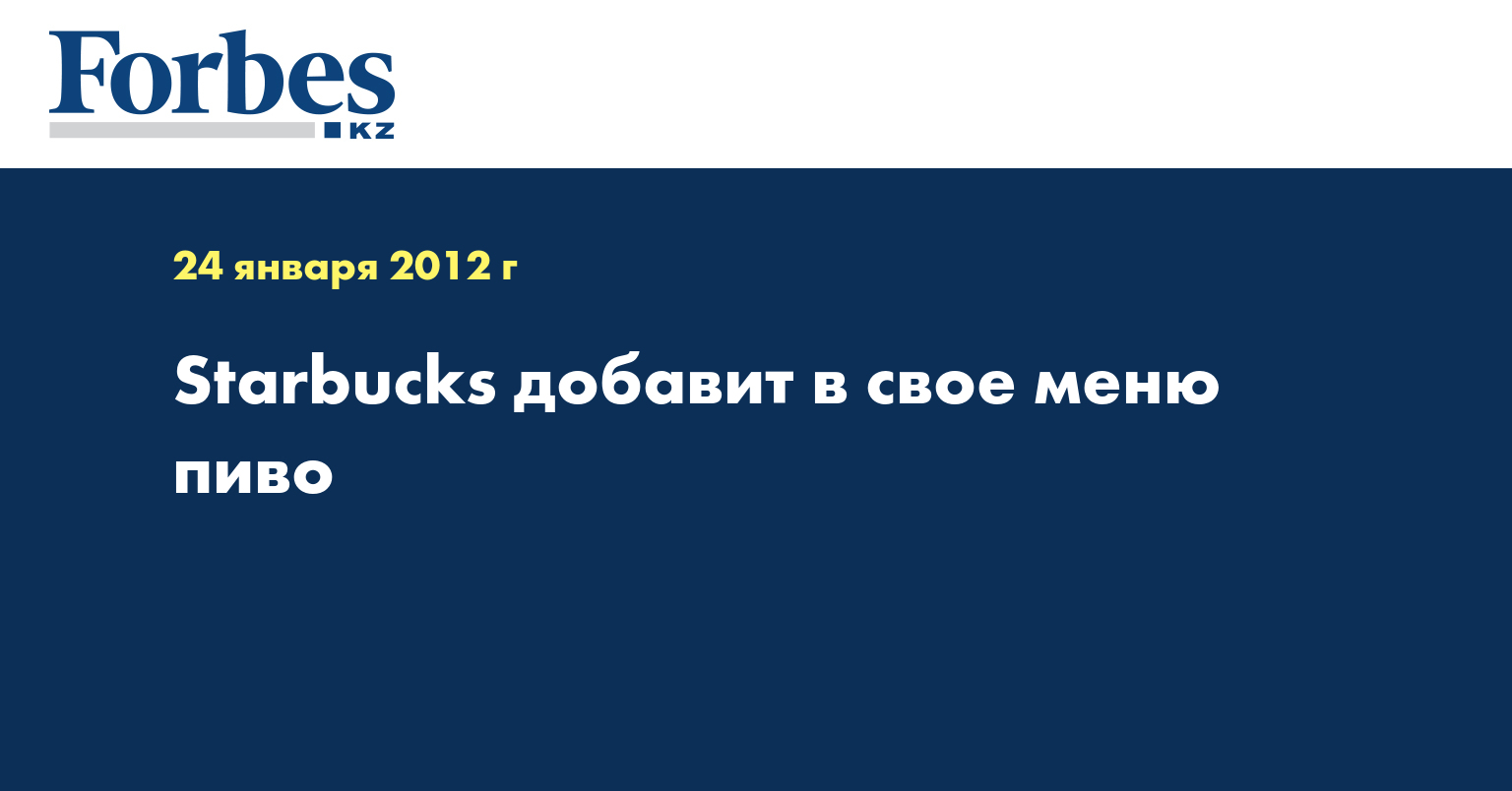 Forbes KZ

24 января 2012 г

Starbucks добавит в свое меню пиво